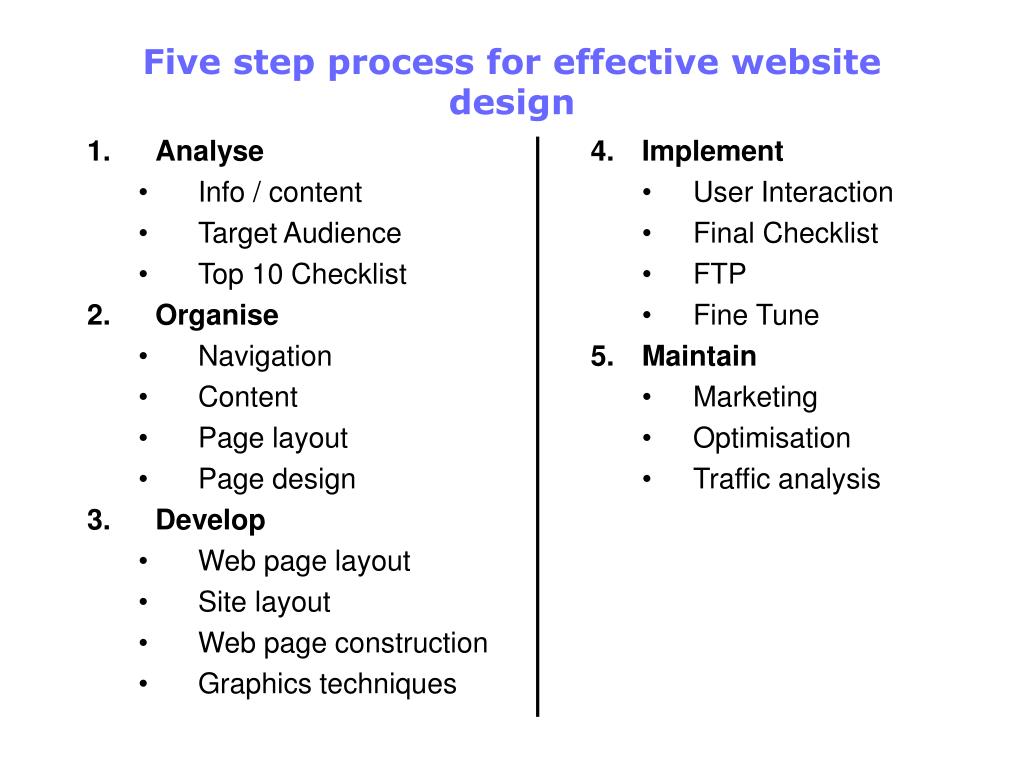 Five step process for effective website design

1. Analyse
• Info / content
• Target Audience
• Top 10 Checklist
2. Organise
• Navigation
• Content
• Page layout
• Page design
3. Develop
• Web page layout
• Site layout
• Web page construction
• Graphics techniques

4. Implement
• User Interaction
• Final Checklist
• FTP
• Fine Tune
5. Maintain
• Marketing
• Optimisation
• Traffic analysis